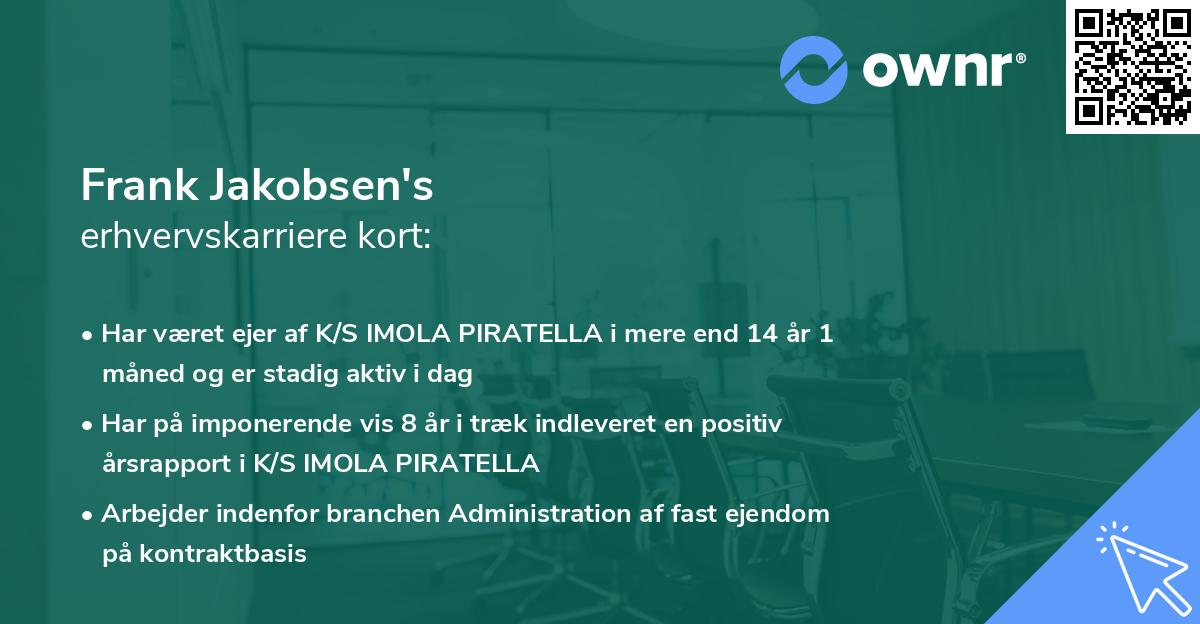 ownr®

Frank Jakobsen's
erhvervskarriere kort:

• Har været ejer af K/S IMOLA PIRATELLA i mere end 14 år 1 måned og er stadig aktiv i dag
• Har på imponerende vis 8 år i træk indleveret en positiv årsrapport i K/S IMOLA PIRATELLA
• Arbejder indenfor branchen Administration af fast ejendom på kontraktbasis